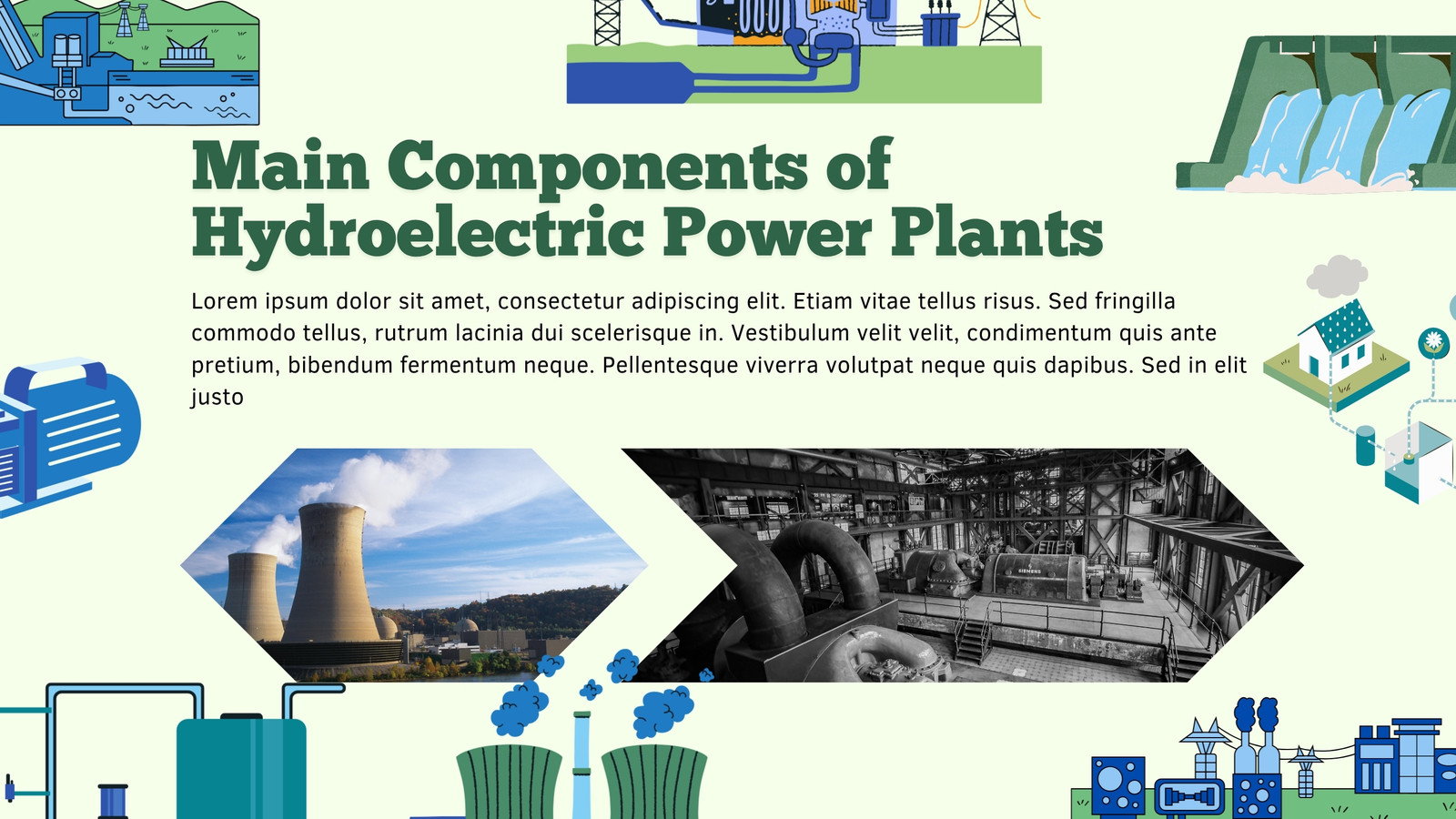 Main Components of Hydroelectric Power Plants

Lorem ipsum dolor sit amet, consectetur adipiscing elit. Etiam vitae tellus risus. Sed fringilla commodo tellus, rutrum lacinia dui scelerisque in. Vestibulum velit velit, condimentum quis ante pretium, bibendum fermentum neque. Pellentesque viverra volutpat neque quis dapibus. Sed in elit justo

SIEMENS